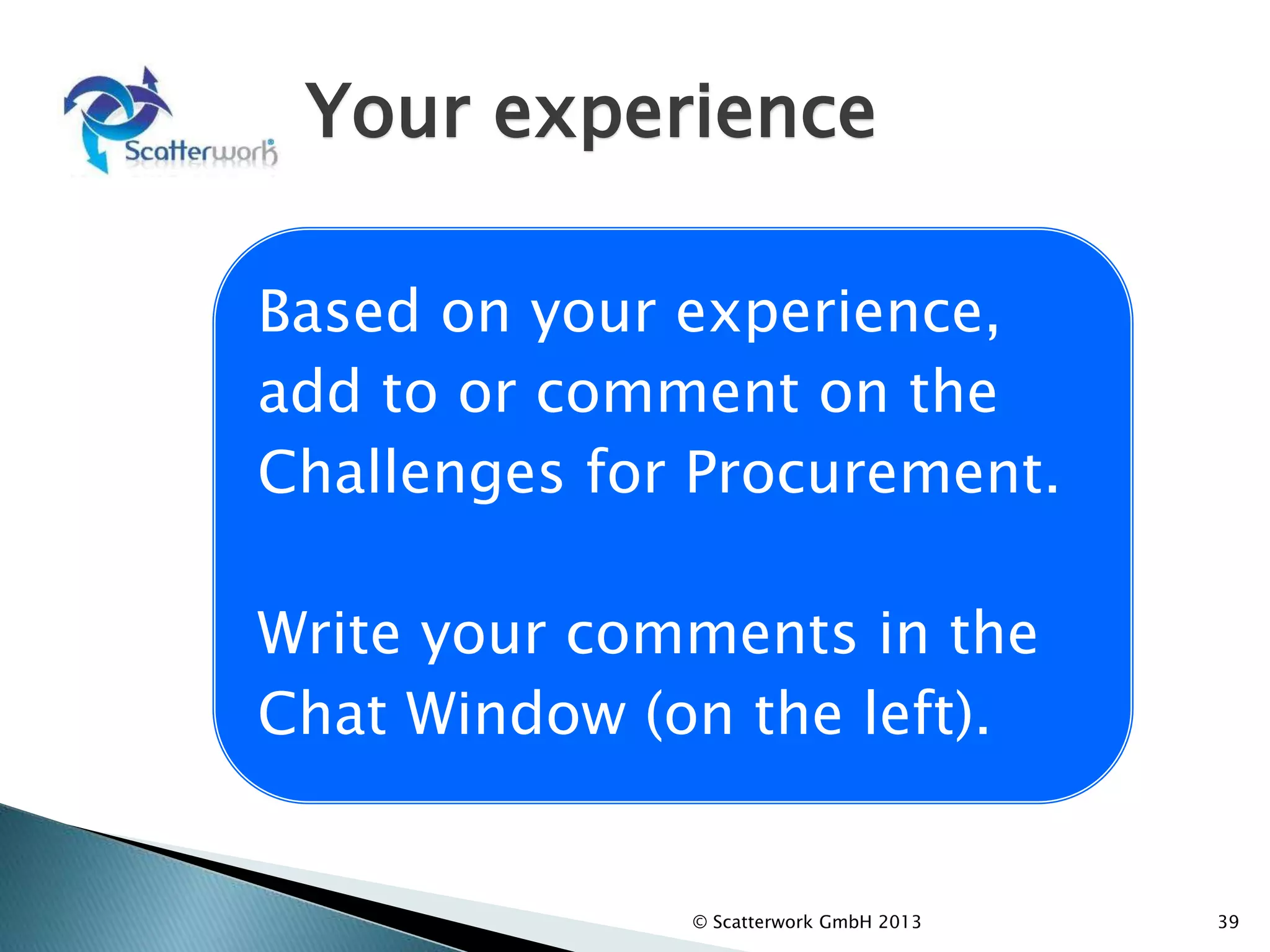 Scatterwork®

Your experience

Based on your experience, add to or comment on the Challenges for Procurement.

Write your comments in the Chat Window (on the left).

© Scatterwork GmbH 2013

39